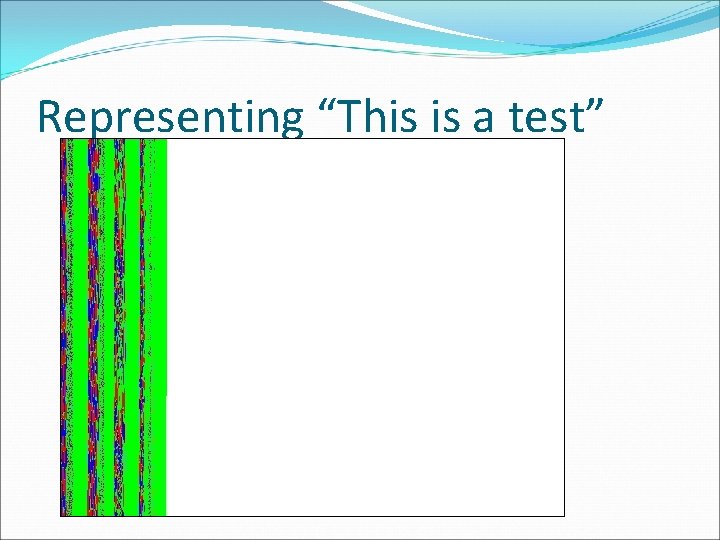 Representing “This is a test”